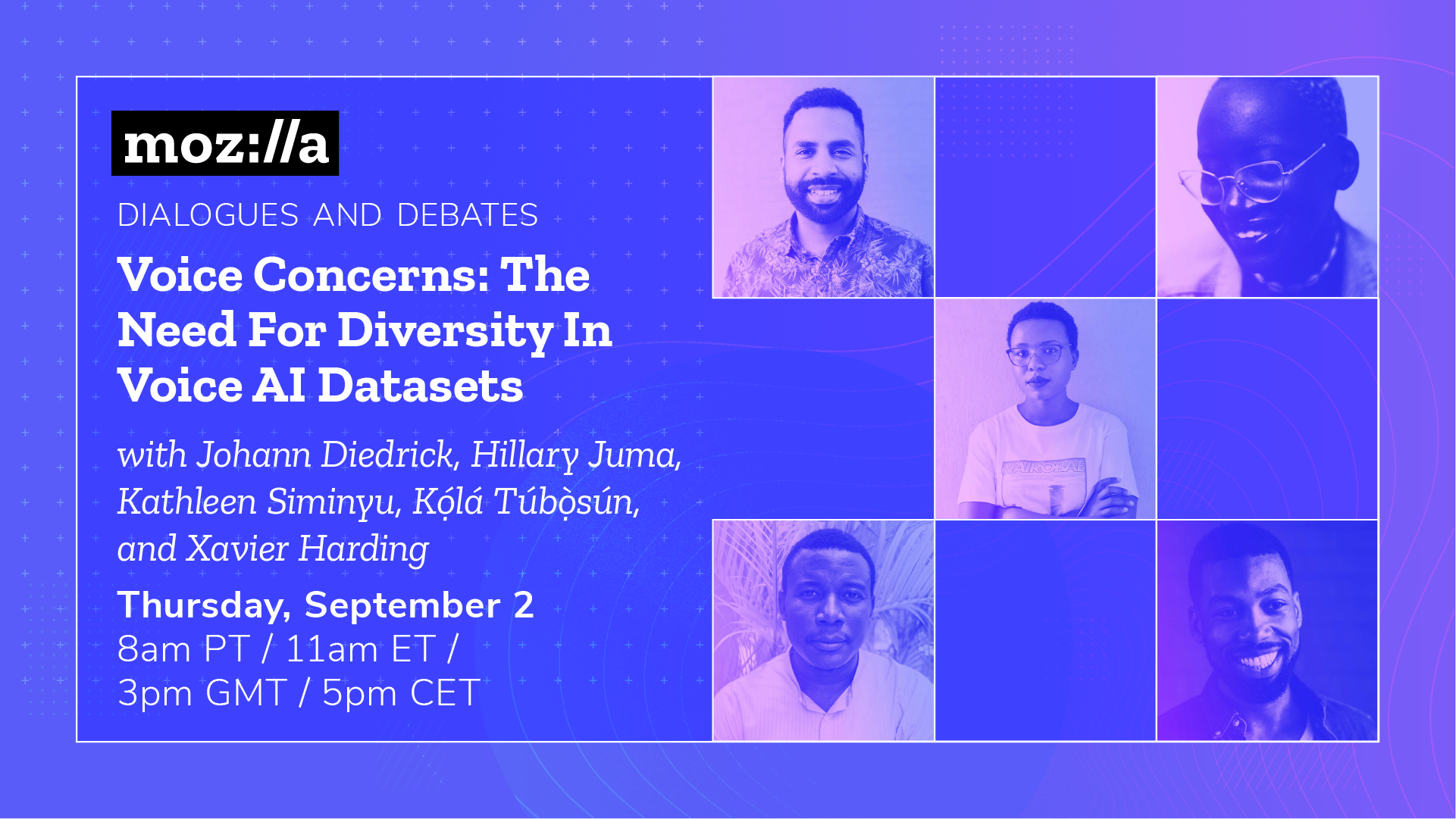 moz://a

DIALOGUES AND DEBATES

Voice Concerns: The Need For Diversity In Voice AI Datasets

with Johann Diedrick, Hillary Juma, Kathleen Siminyu, Kọ́lá Túbọ̀sún, and Xavier Harding

Thursday, September 2
8am PT / 11am ET / 3pm GMT / 5pm CET

NAIROBAE